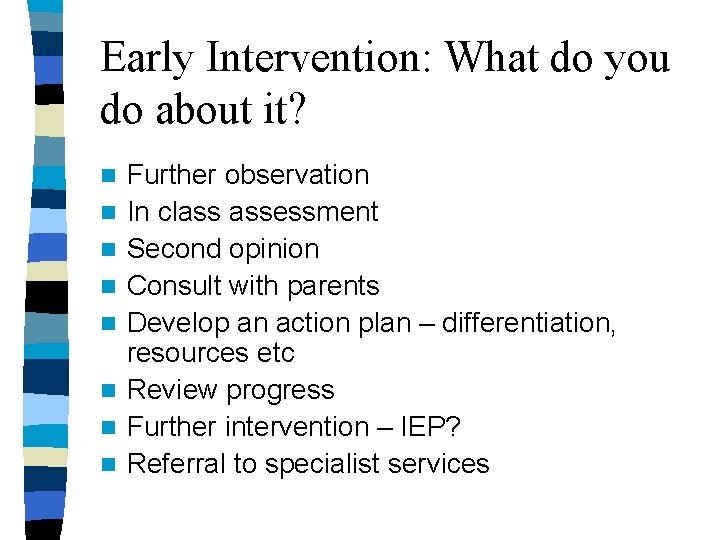 Early Intervention: What do you do about it?

- Further observation
- In class assessment
- Second opinion
- Consult with parents
- Develop an action plan – differentiation, resources etc
- Review progress
- Further intervention – IEP?
- Referral to specialist services